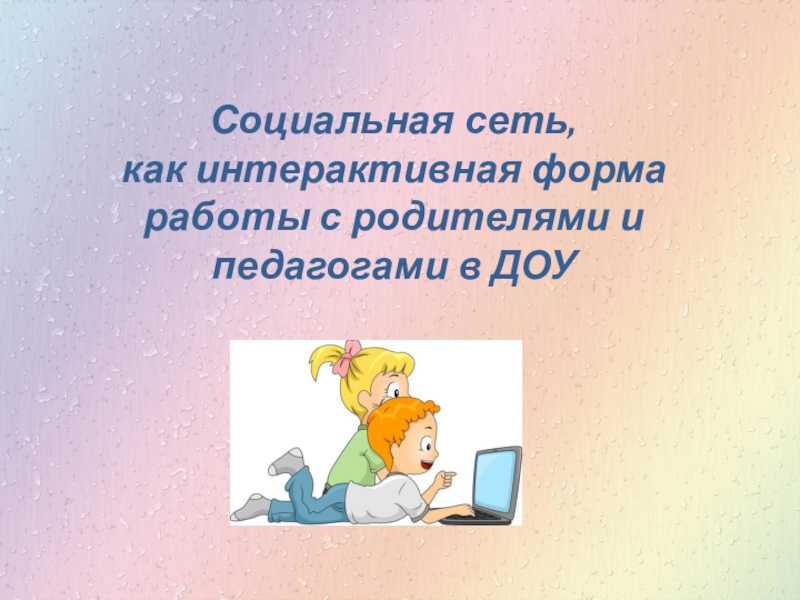 Социальная сеть,
как интерактивная форма работы с родителями и педагогами в ДОУ